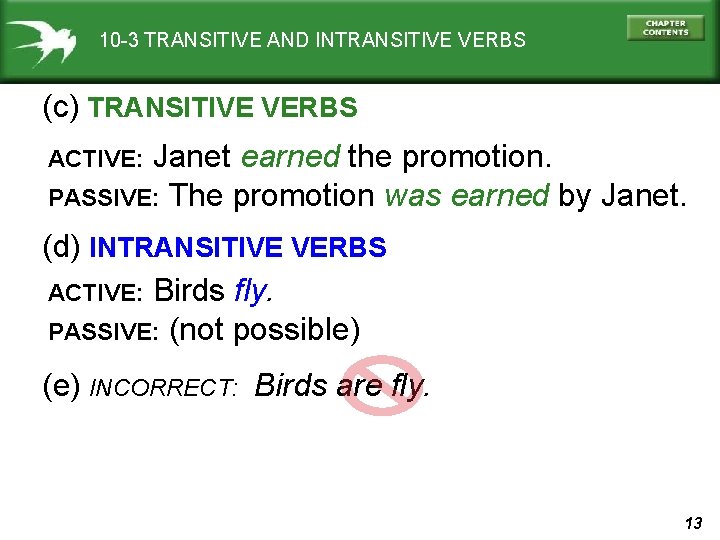 10-3 TRANSITIVE AND INTRANSITIVE VERBS

CHAPTER CONTENTS

(c) TRANSITIVE VERBS

ACTIVE: Janet earned the promotion.
PASSIVE: The promotion was earned by Janet.

(d) INTRANSITIVE VERBS

ACTIVE: Birds fly.
PASSIVE: (not possible)

(e) INCORRECT: Birds are fly.

13